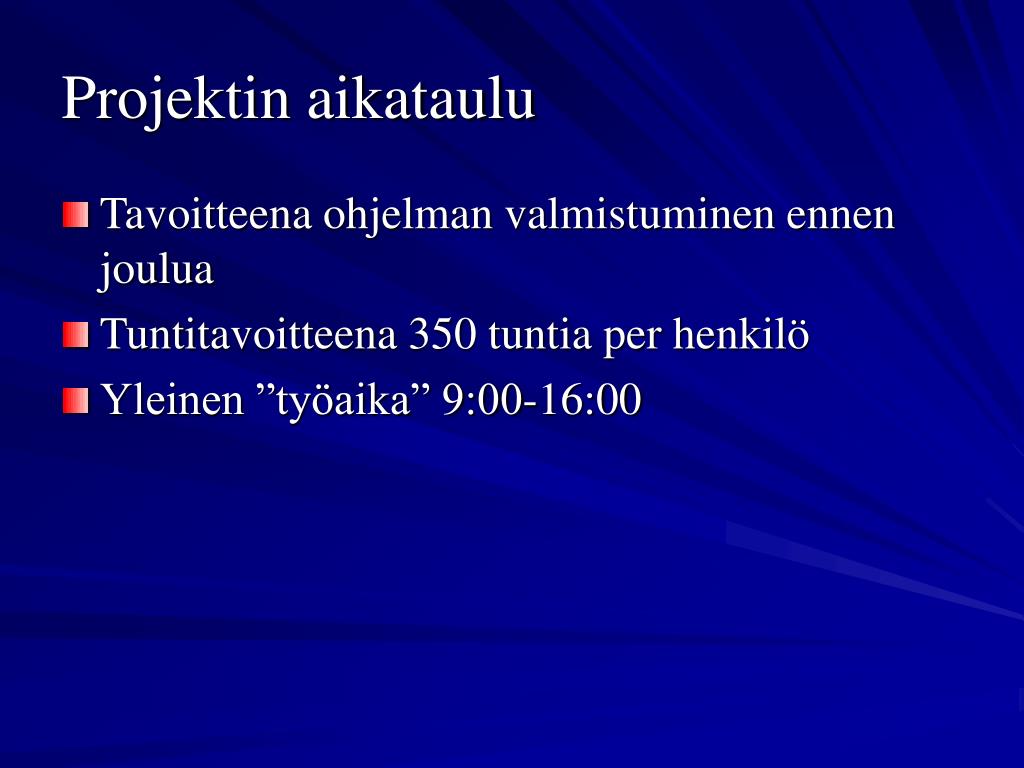 Projektin aikataulu

Tavoitteena ohjelman valmistuminen ennen joulua

Tuntitavoitteena 350 tuntia per henkilö

Yleinen ”työaika” 9:00-16:00